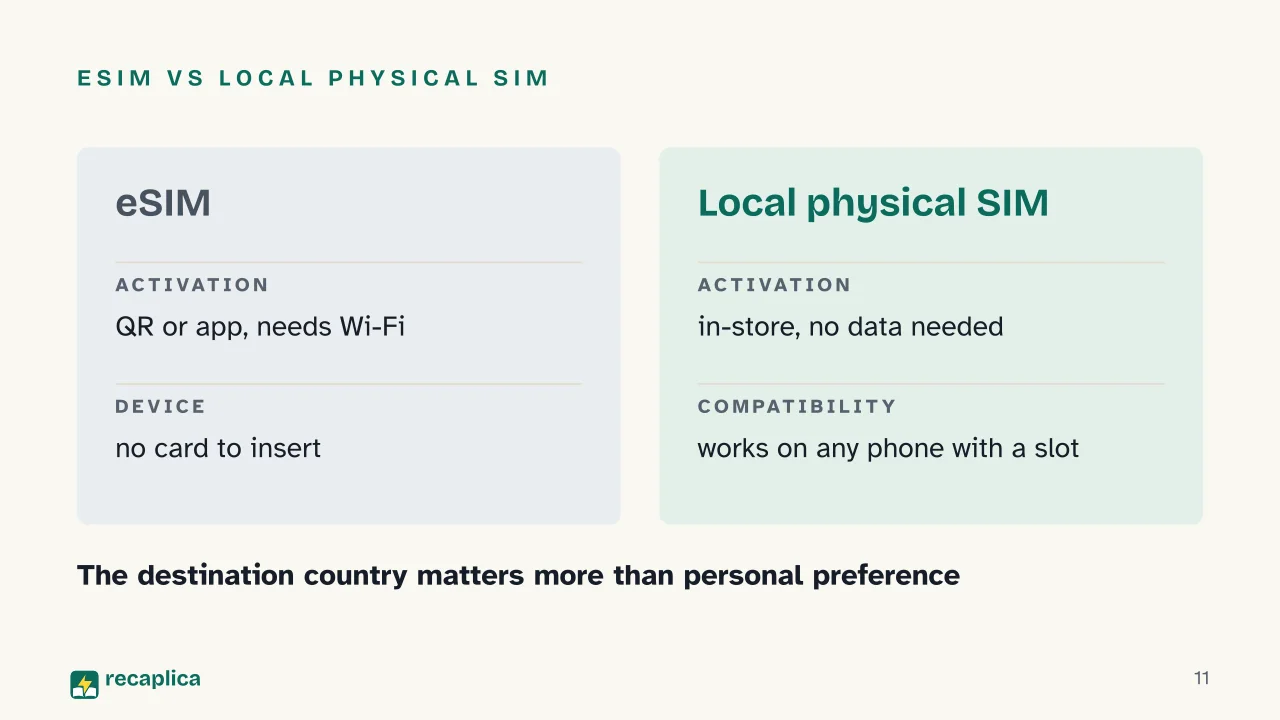 ESIM VS LOCAL PHYSICAL SIM

eSIM

ACTIVATION

QR or app, needs Wi-Fi

DEVICE

no card to insert

Local physical SIM

ACTIVATION

in-store, no data needed

COMPATIBILITY

works on any phone with a slot

The destination country matters more than personal preference

recaplica

11